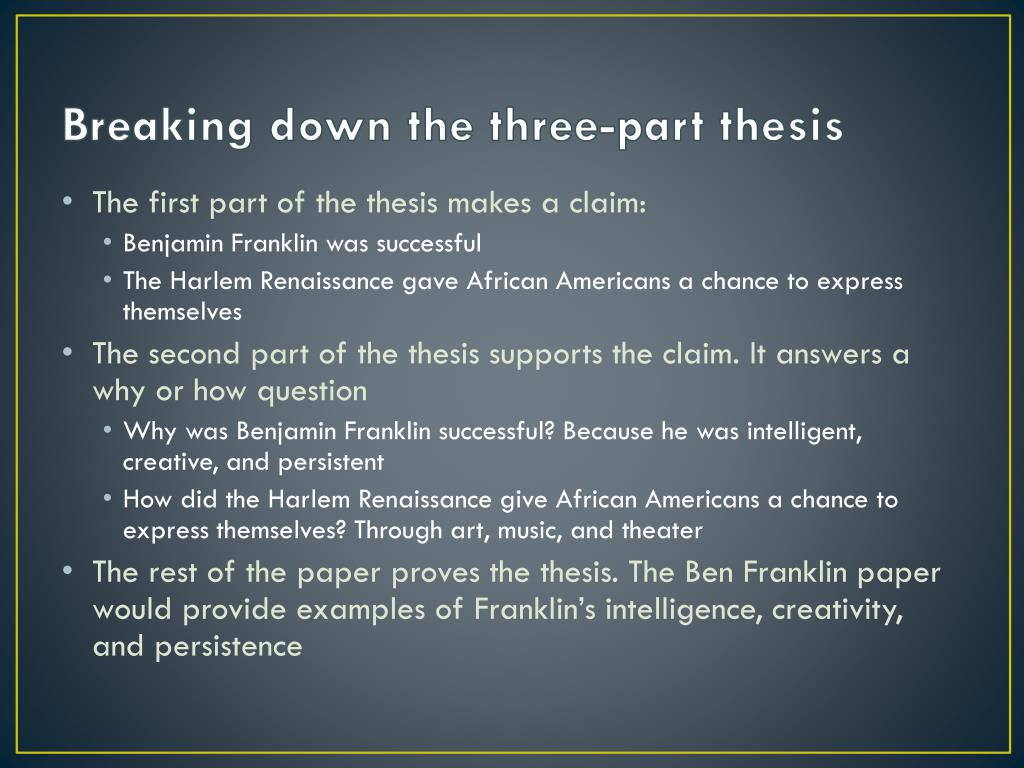 Breaking down the three-part thesis

• The first part of the thesis makes a claim:
  • Benjamin Franklin was successful
  • The Harlem Renaissance gave African Americans a chance to express themselves
• The second part of the thesis supports the claim. It answers a why or how question
  • Why was Benjamin Franklin successful? Because he was intelligent, creative, and persistent
  • How did the Harlem Renaissance give African Americans a chance to express themselves? Through art, music, and theater
• The rest of the paper proves the thesis. The Ben Franklin paper would provide examples of Franklin's intelligence, creativity, and persistence